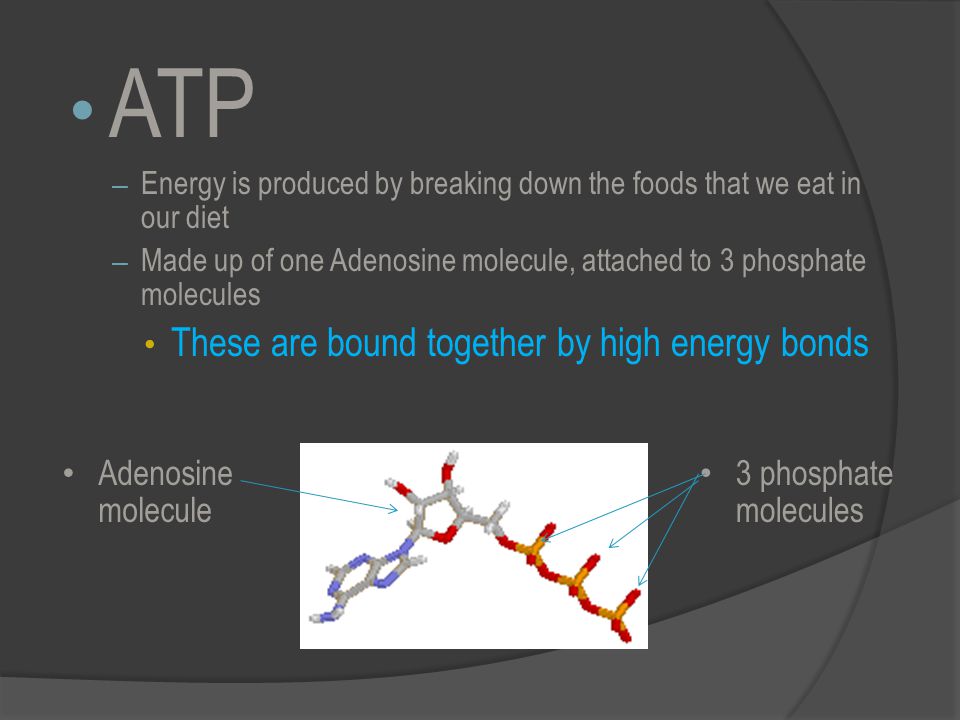 • ATP

– Energy is produced by breaking down the foods that we eat in our diet

– Made up of one Adenosine molecule, attached to 3 phosphate molecules

• These are bound together by high energy bonds

• Adenosine molecule

• 3 phosphate molecules